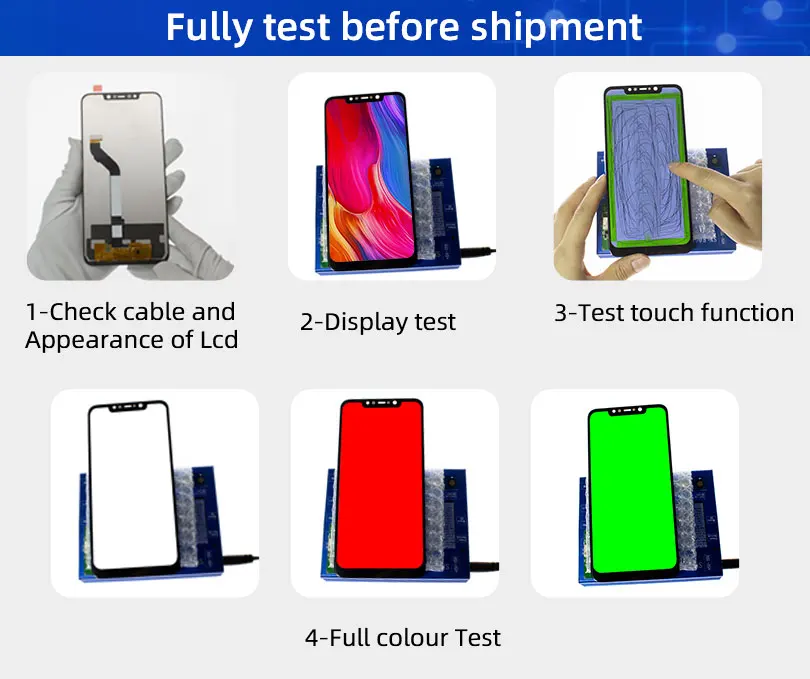 Fully test before shipment

1-Check cable and Appearance of Lcd

2-Display test

3-Test touch function

4-Full colour Test